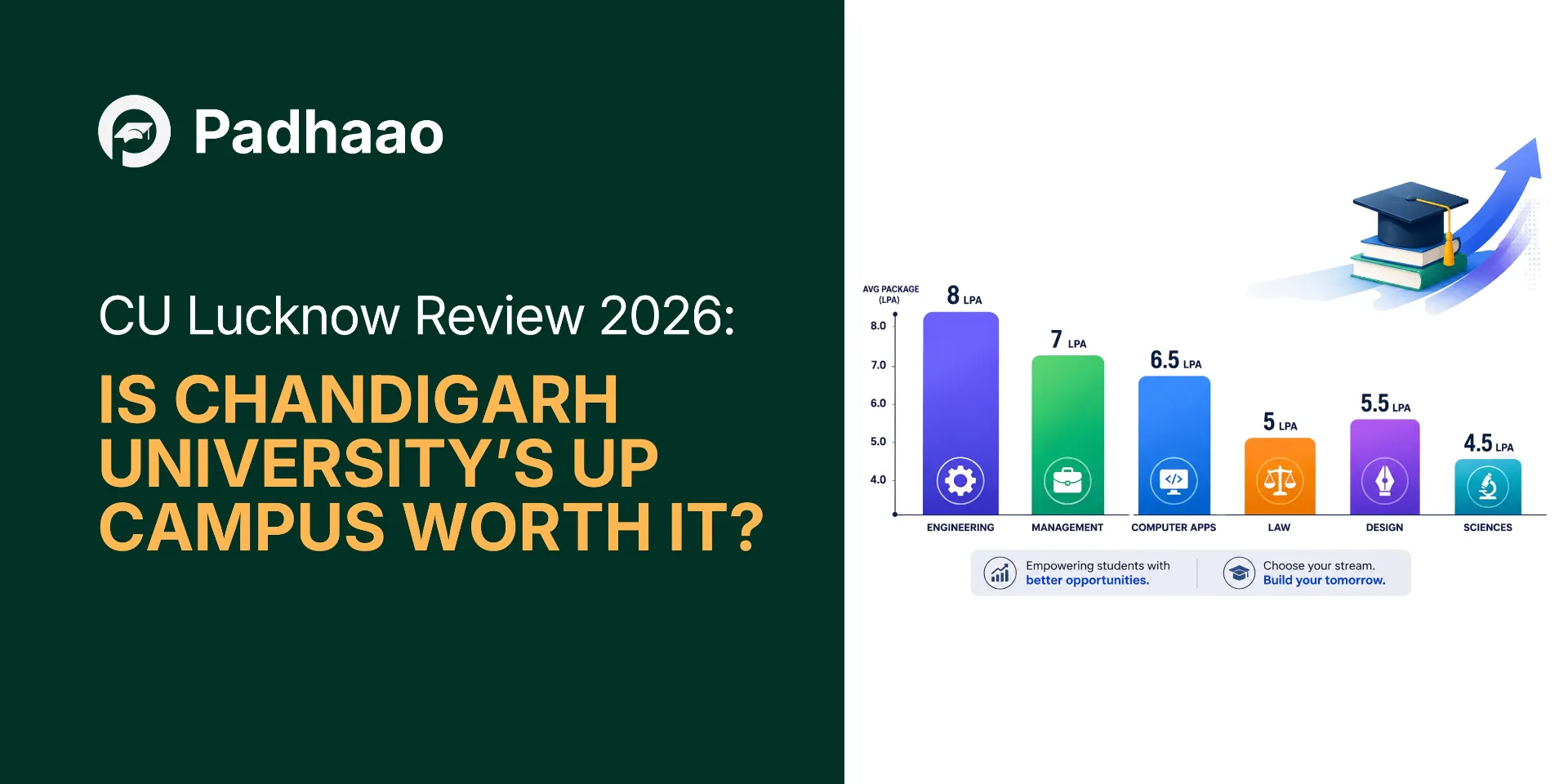 Padhaao

CU Lucknow Review 2026:

IS CHANDIGARH UNIVERSITY'S UP CAMPUS WORTH IT?

AVG PACKAGE (LPA)

8.0
7.0
6.0
5.0
4.0

8 LPA
7 LPA
6.5 LPA
5 LPA
5.5 LPA
4.5 LPA

ENGINEERING
MANAGEMENT
COMPUTER APPS
LAW
DESIGN
SCIENCES

Empowering students with better opportunities.

Choose your stream. Build your tomorrow.